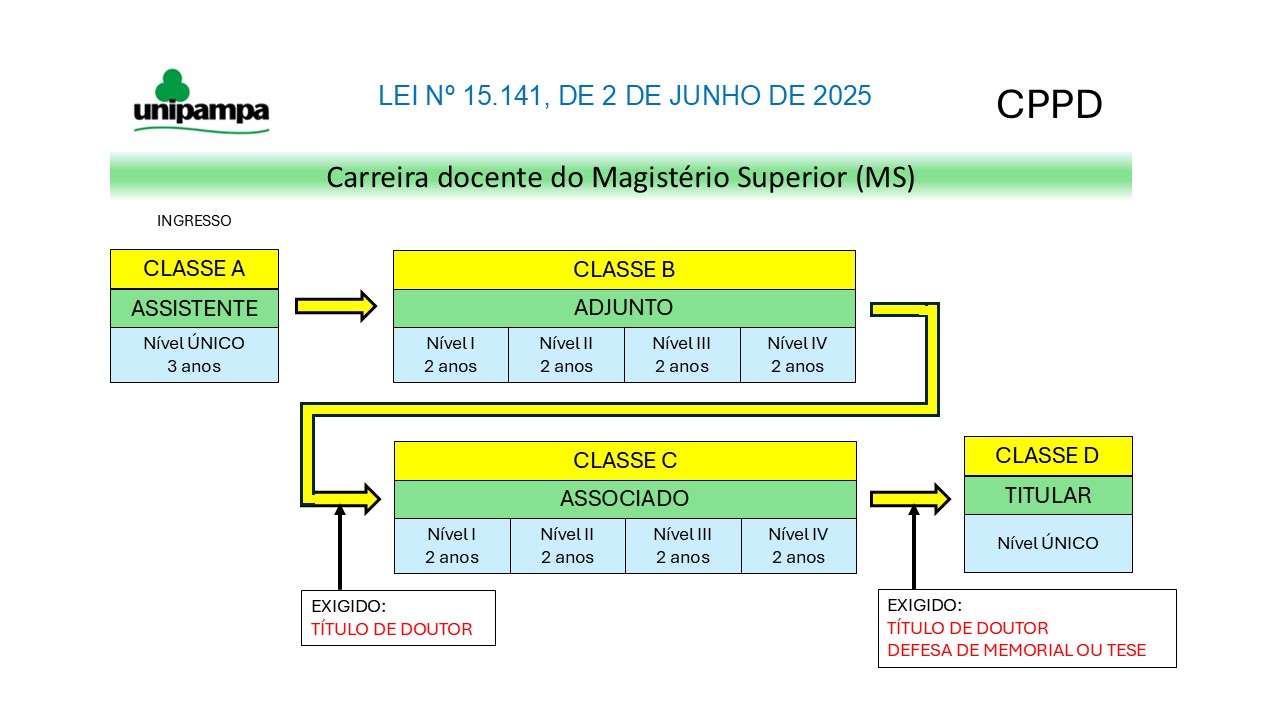 unipampa

LEI Nº 15.141, DE 2 DE JUNHO DE 2025

CPPD

Carreira docente do Magistério Superior (MS)

INGRESSO

CLASSE A
ASSISTENTE
Nível ÚNICO
3 anos

CLASSE B
ADJUNTO

| Nível I 2 anos | Nível II 2 anos | Nível III 2 anos | Nível IV 2 anos |
|---|---|---|---|

CLASSE C
ASSOCIADO

| Nível I 2 anos | Nível II 2 anos | Nível III 2 anos | Nível IV 2 anos |
|---|---|---|---|

CLASSE D
TITULAR
Nível ÚNICO

EXIGIDO:
TÍTULO DE DOUTOR

EXIGIDO:
TÍTULO DE DOUTOR
DEFESA DE MEMORIAL OU TESE